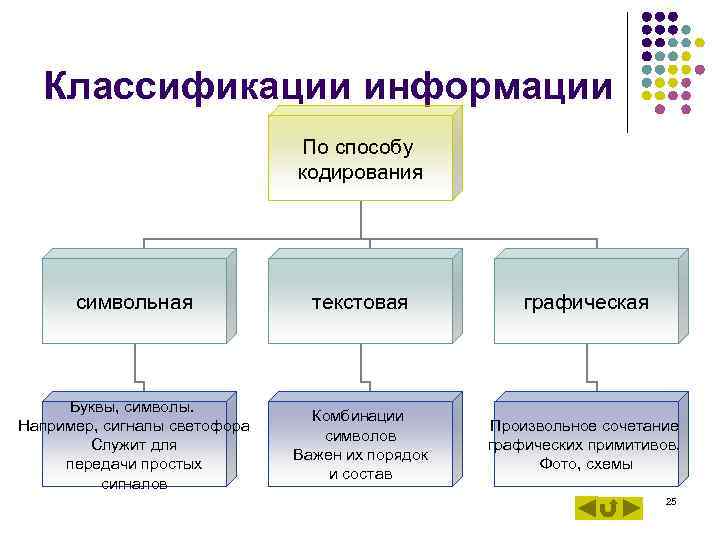 Классификации информации

По способу кодирования

символьная

текстовая

графическая

Буквы, символы. Например, сигналы светофора Служит для передачи простых сигналов

Комбинации символов Важен их порядок и состав

Произвольное сочетание графических примитивов. Фото, схемы

25